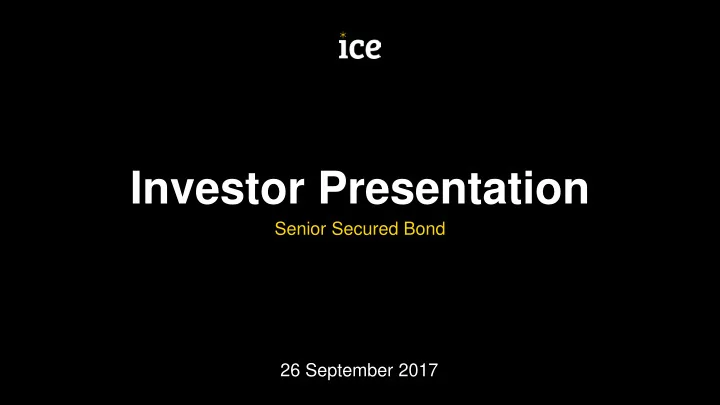 ice

Investor Presentation

Senior Secured Bond

26 September 2017